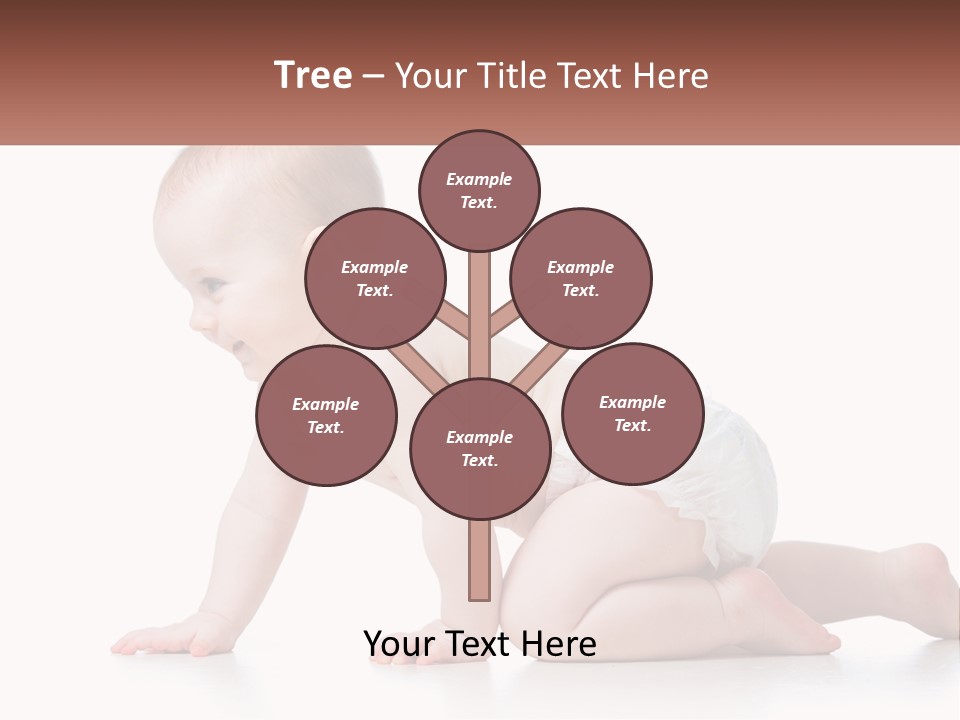 Tree – Your Title Text Here

Example Text.

Example Text.

Example Text.

Example Text.

Example Text.

Example Text.

Your Text Here